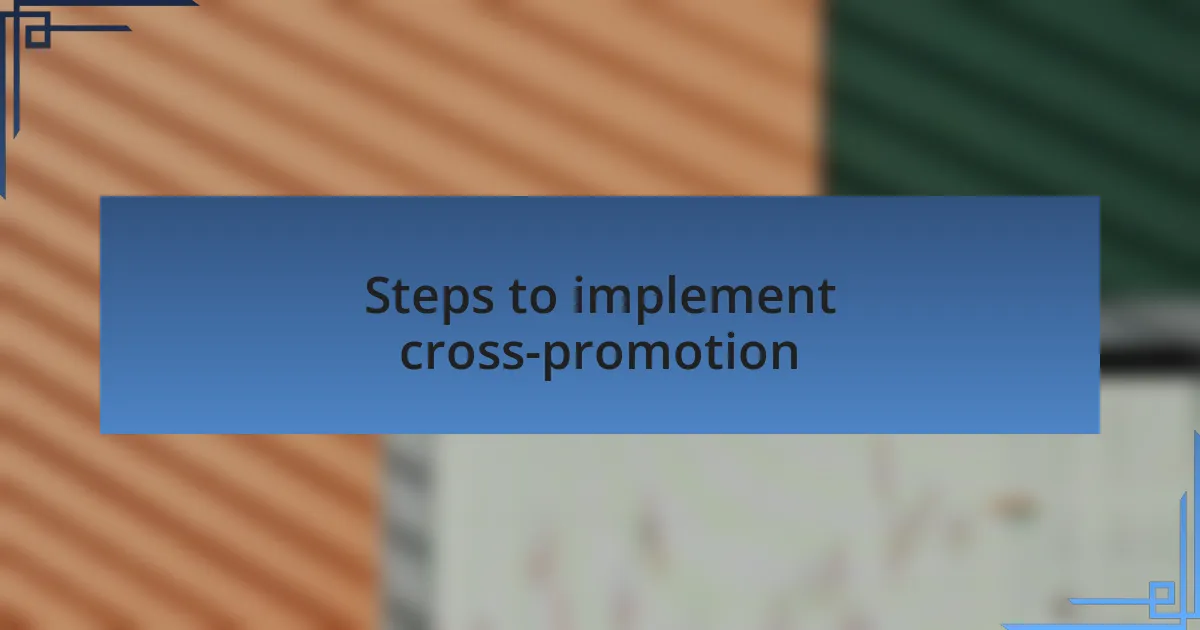 Steps to implement cross-promotion